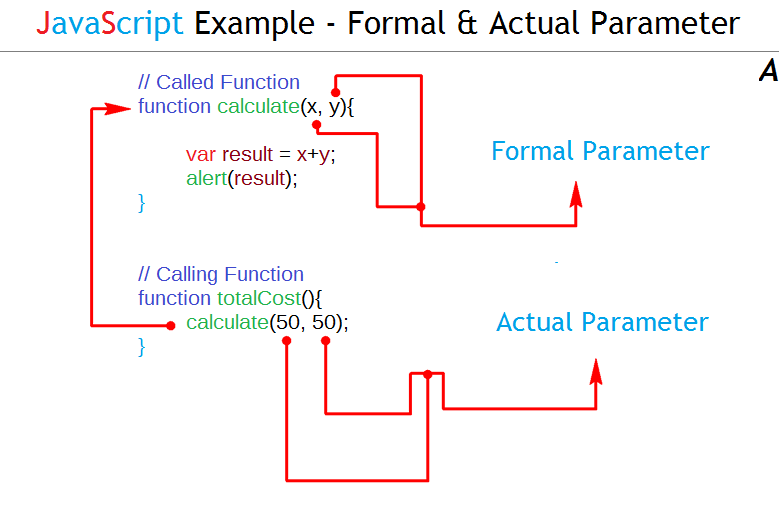 JavaScript Example - Formal & Actual Parameter

A

// Called Function
function calculate(x, y){

var result = x+y;
alert(result);
}

Formal Parameter

// Calling Function
function totalCost(){
calculate(50, 50);
}

Actual Parameter